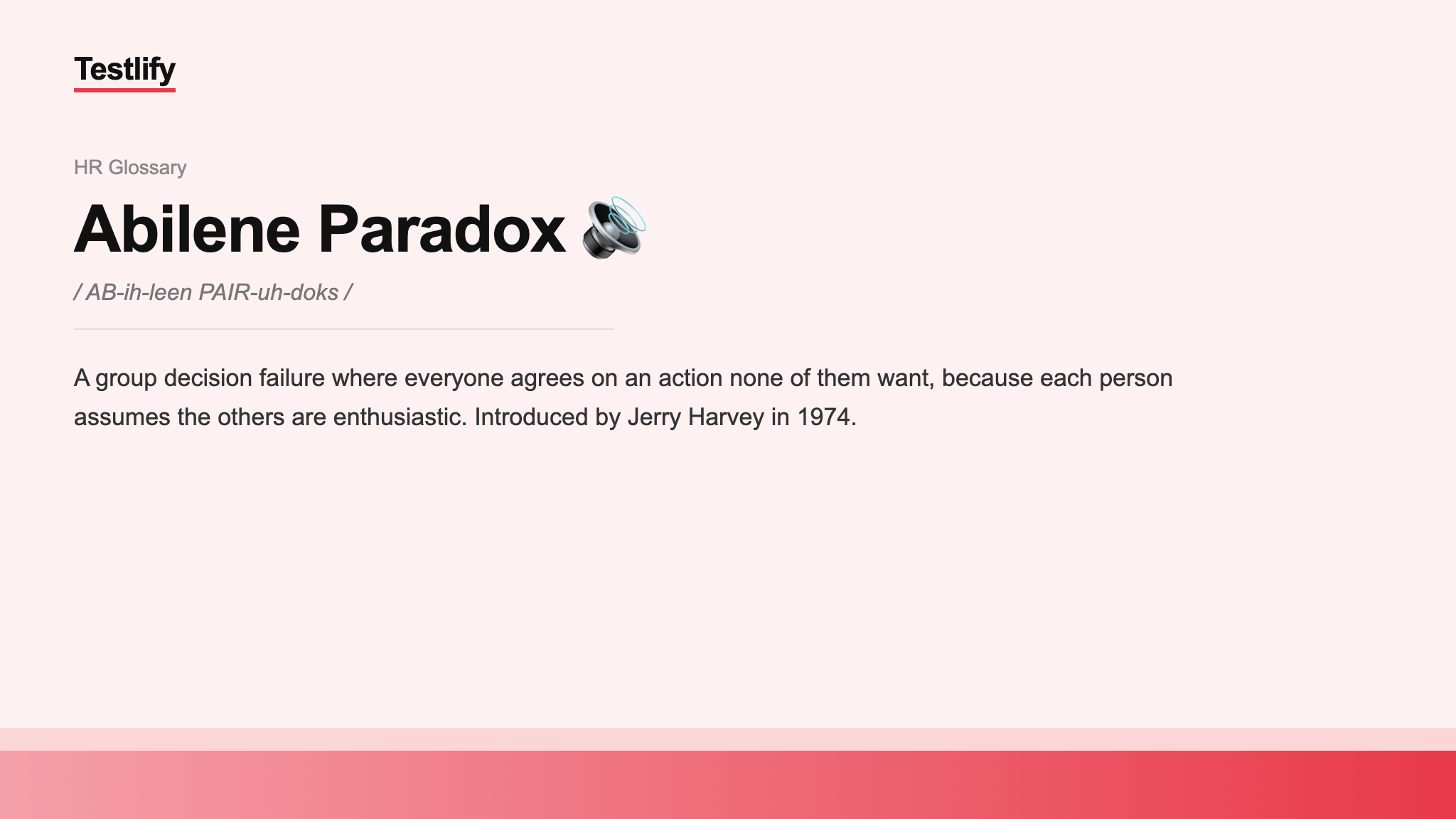 Testlify

HR Glossary

Abilene Paradox 🔊

/ AB-ih-leen PAIR-uh-doks /

A group decision failure where everyone agrees on an action none of them want, because each person assumes the others are enthusiastic. Introduced by Jerry Harvey in 1974.